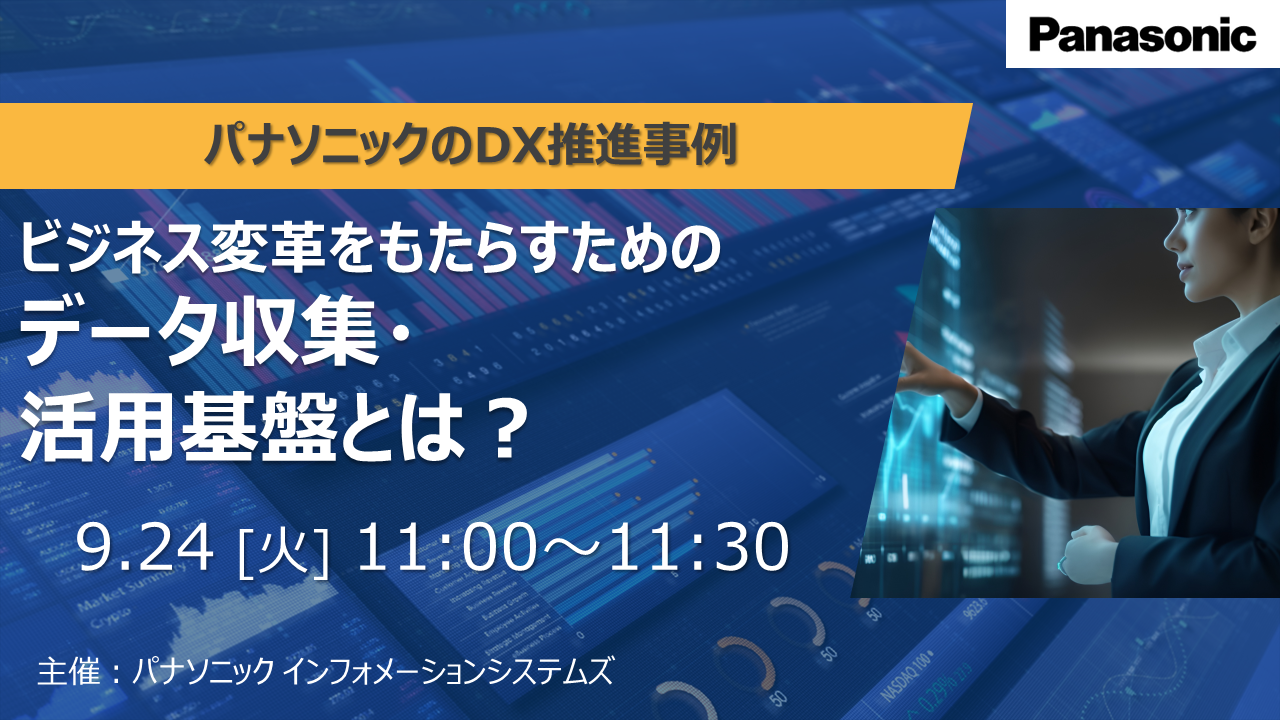 Panasonic

パナソニックのDX推進事例

ビジネス変革をもたらすための
データ収集・
活用基盤とは？

9.24 [火] 11:00～11:30

主催：パナソニック インフォメーションシステムズ